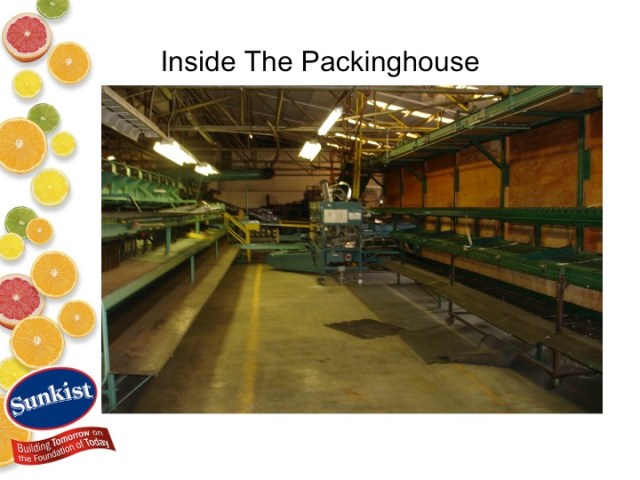 Inside The Packinghouse

Sunkist

Building Tomorrow on the Foundation of Today